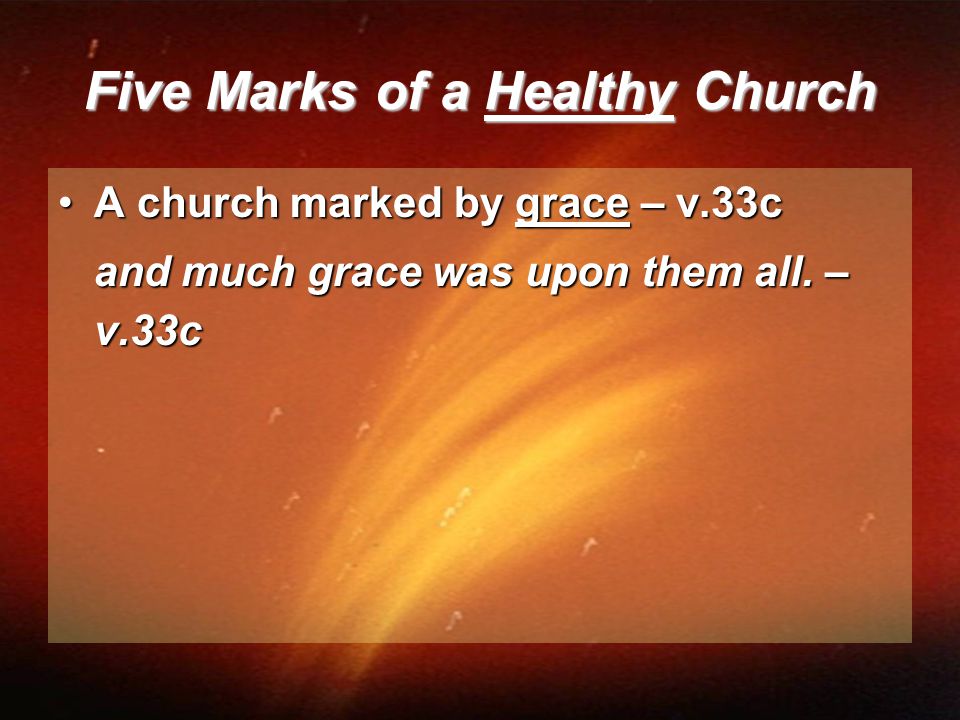 Five Marks of a Healthy Church

• A church marked by grace – v.33c

and much grace was upon them all. – v.33c